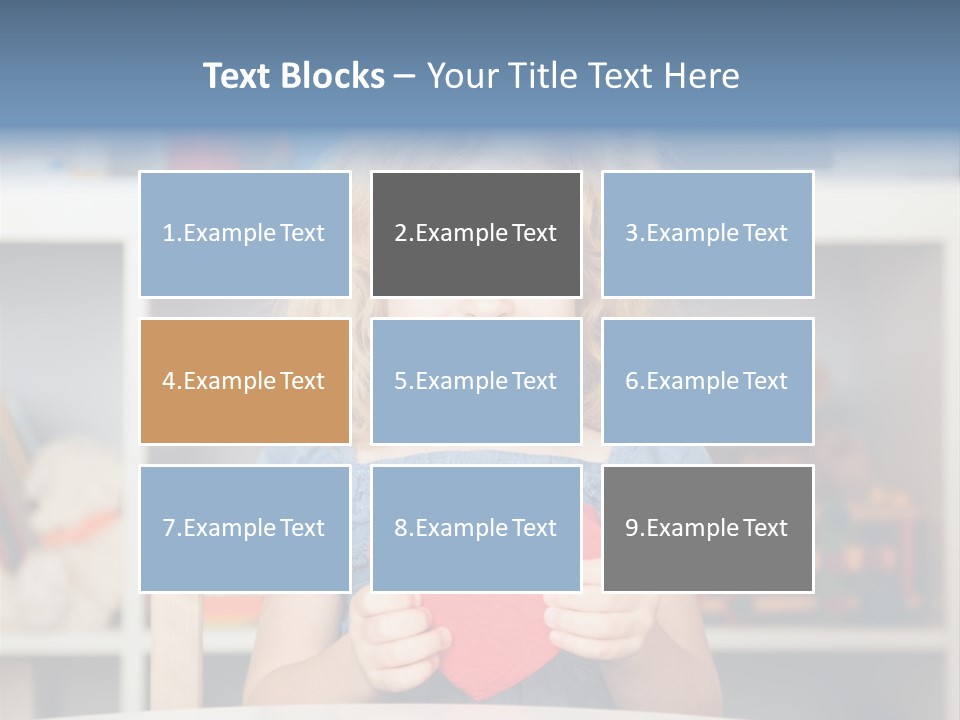 Text Blocks – Your Title Text Here

1.Example Text

2.Example Text

3.Example Text

4.Example Text

5.Example Text

6.Example Text

7.Example Text

8.Example Text

9.Example Text